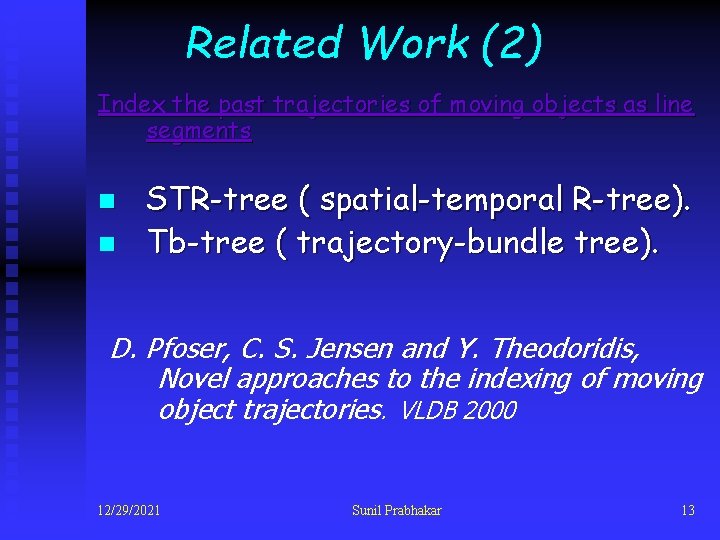 Related Work (2)

Index the past trajectories of moving objects as line segments

- STR-tree ( spatial-temporal R-tree).
- Tb-tree ( trajectory-bundle tree).

D. Pfoser, C. S. Jensen and Y. Theodoridis, Novel approaches to the indexing of moving object trajectories. VLDB 2000

12/29/2021 Sunil Prabhakar 13